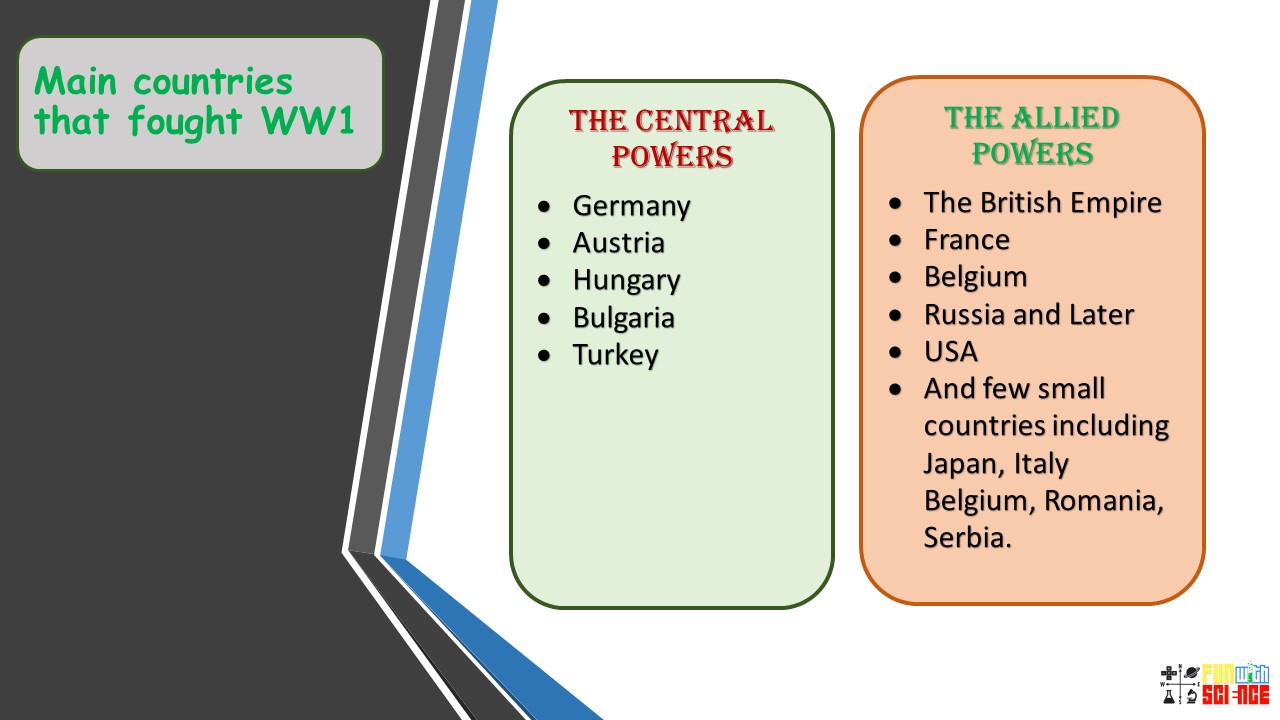 Main countries that fought WW1

THE CENTRAL POWERS

- Germany
- Austria
- Hungary
- Bulgaria
- Turkey

THE ALLIED POWERS

- The British Empire
- France
- Belgium
- Russia and Later
- USA
- And few small countries including Japan, Italy Belgium, Romania, Serbia.

FUN with SCIENCE